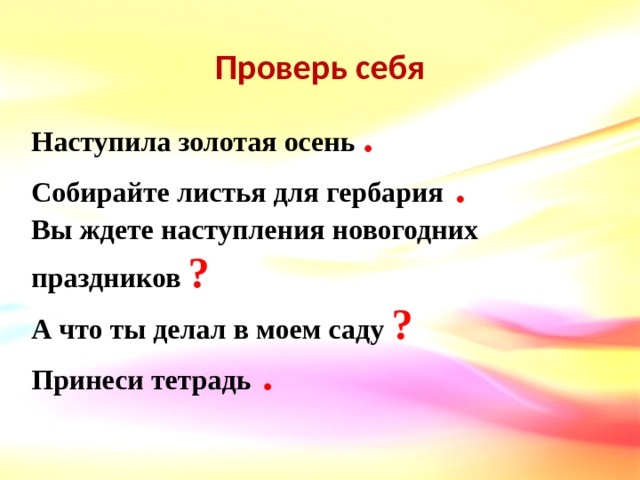 Проверь себя

Наступила золотая осень .

Собирайте листья для гербария .
Вы ждете наступления новогодних праздников ?

А что ты делал в моем саду ?

Принеси тетрадь .